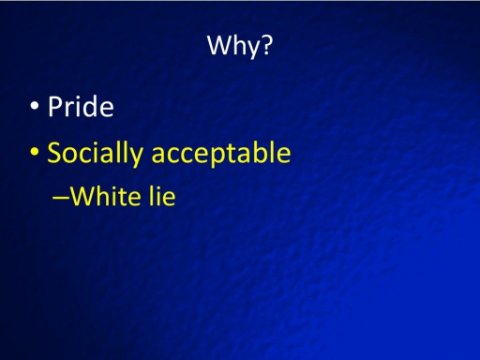 Why?

• Pride
• Socially acceptable
–White lie